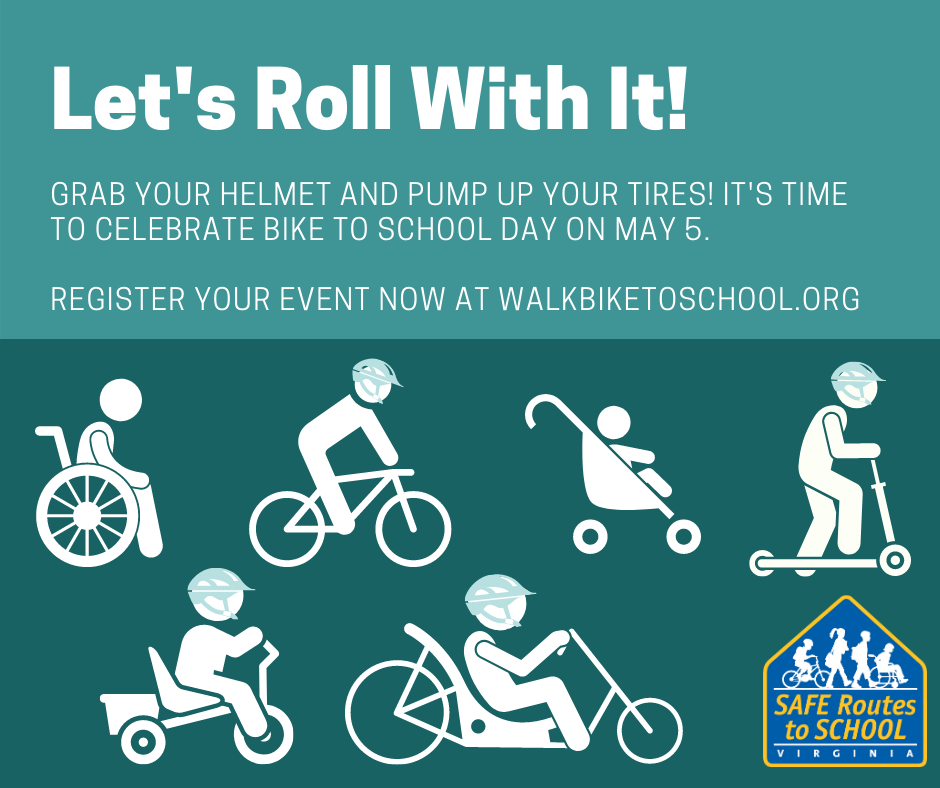 Let's Roll With It!

GRAB YOUR HELMET AND PUMP UP YOUR TIRES! IT'S TIME TO CELEBRATE BIKE TO SCHOOL DAY ON MAY 5.

REGISTER YOUR EVENT NOW AT WALKBIKETOSCHOOL.ORG

SAFE Routes to SCHOOL
VIRGINIA